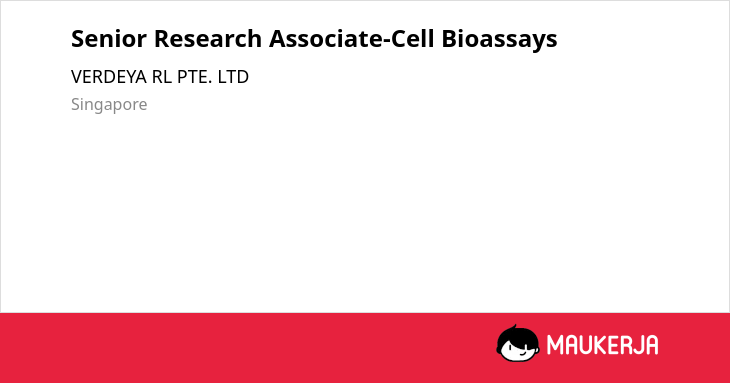 Senior Research Associate-Cell Bioassays

VERDEYA RL PTE. LTD

Singapore

MAUKERJA